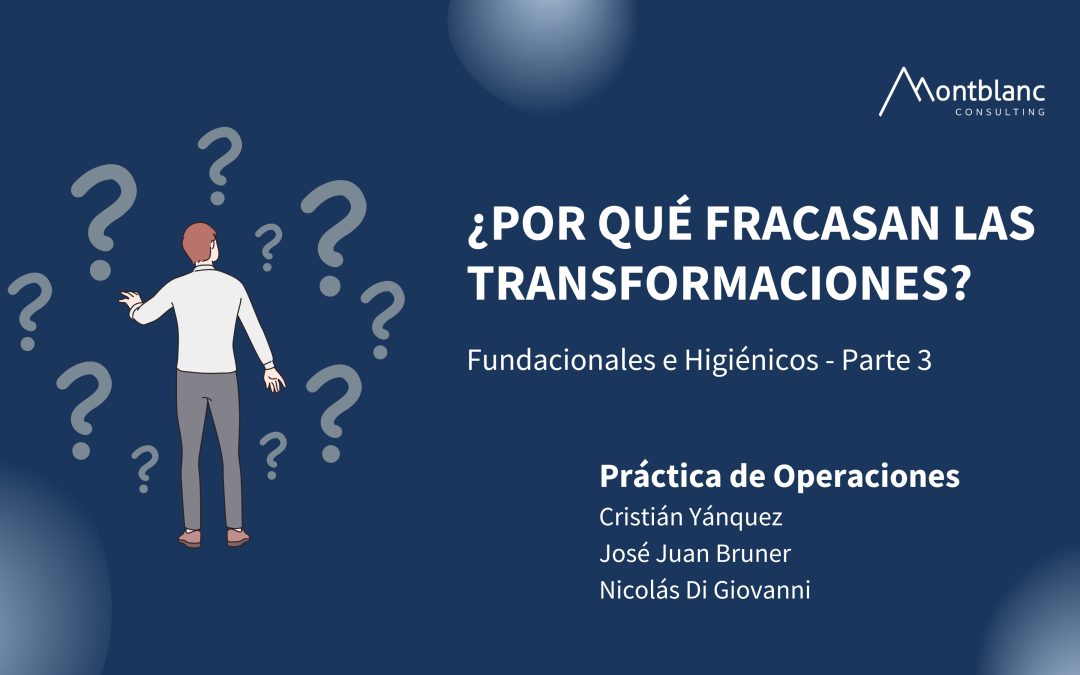 Montblanc
CONSULTING

¿POR QUÉ FRACASAN LAS TRANSFORMACIONES?

Fundacionales e Higiénicos - Parte 3

Práctica de Operaciones
Cristián Yánquez
José Juan Bruner
Nicolás Di Giovanni